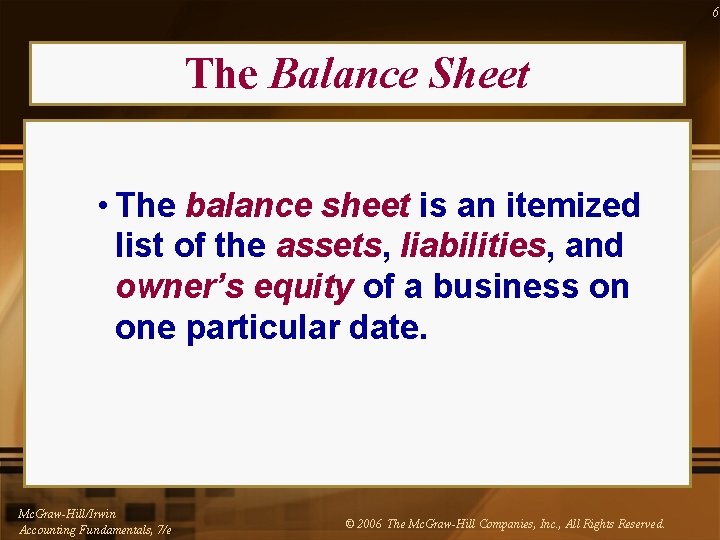 6

The Balance Sheet

• The balance sheet is an itemized list of the assets, liabilities, and owner's equity of a business on one particular date.

McGraw-Hill/Irwin
Accounting Fundamentals, 7/e

© 2006 The McGraw-Hill Companies, Inc., All Rights Reserved.